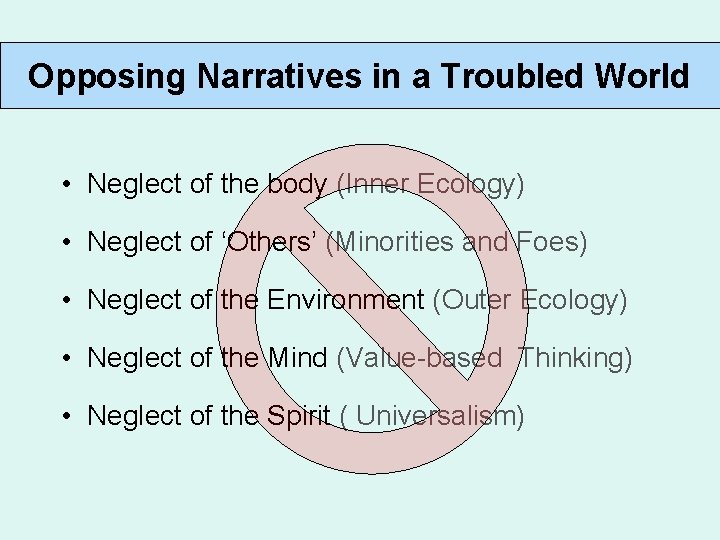 Opposing Narratives in a Troubled World

• Neglect of the body (Inner Ecology)
• Neglect of ‘Others’ (Minorities and Foes)
• Neglect of the Environment (Outer Ecology)
• Neglect of the Mind (Value-based Thinking)
• Neglect of the Spirit ( Universalism)